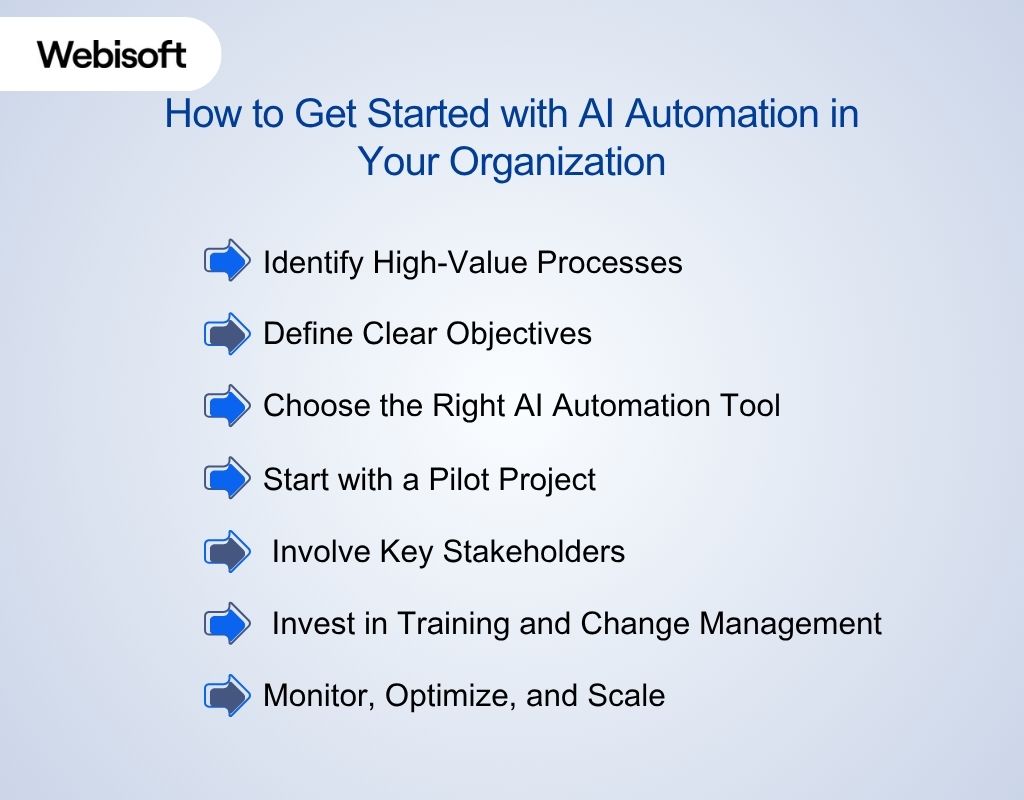 Webisoft

How to Get Started with AI Automation in Your Organization

Identify High-Value Processes

Define Clear Objectives

Choose the Right AI Automation Tool

Start with a Pilot Project

Involve Key Stakeholders

Invest in Training and Change Management

Monitor, Optimize, and Scale